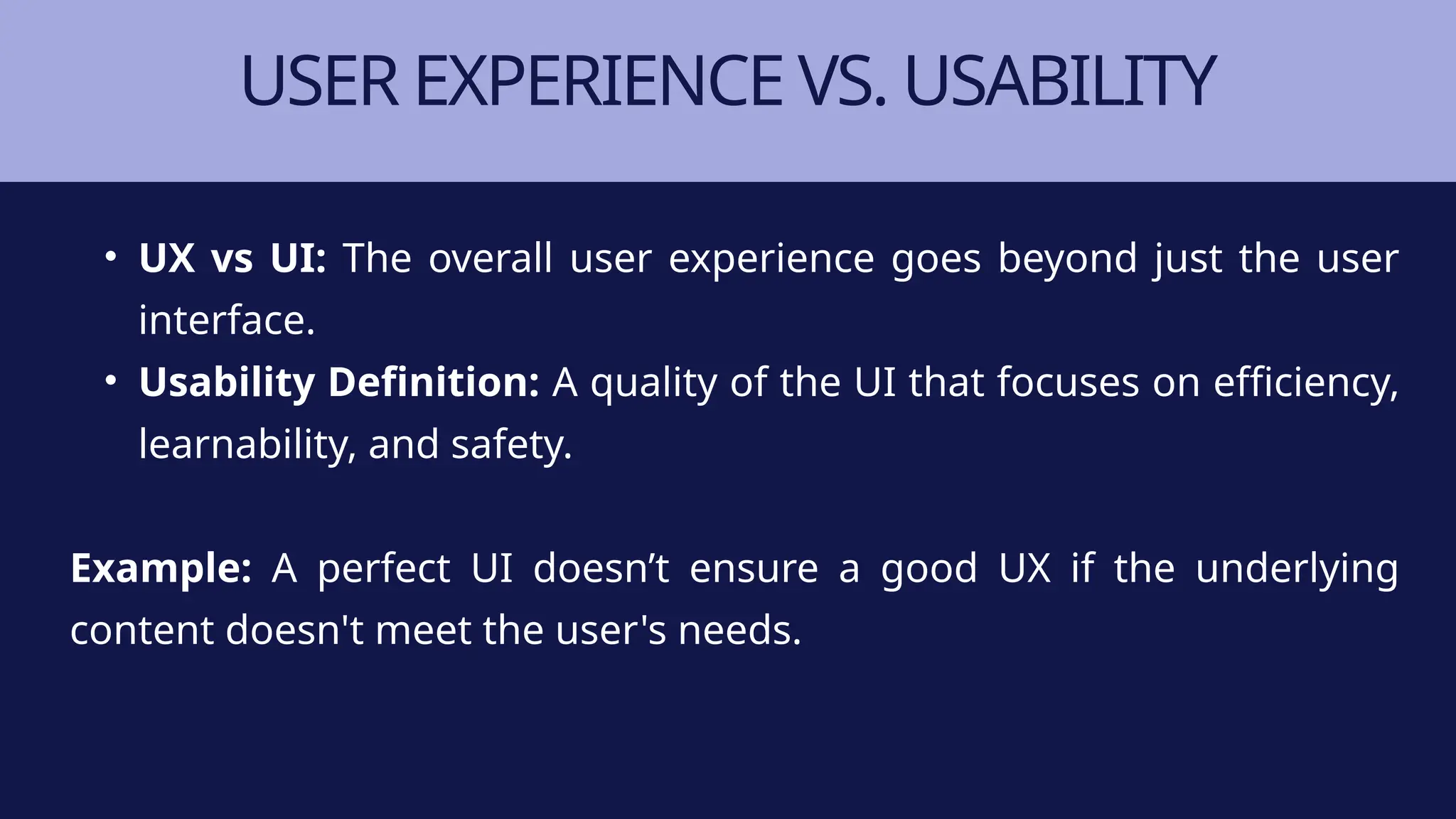 USER EXPERIENCE VS. USABILITY

• UX vs UI: The overall user experience goes beyond just the user interface.
• Usability Definition: A quality of the UI that focuses on efficiency, learnability, and safety.

Example: A perfect UI doesn’t ensure a good UX if the underlying content doesn't meet the user's needs.